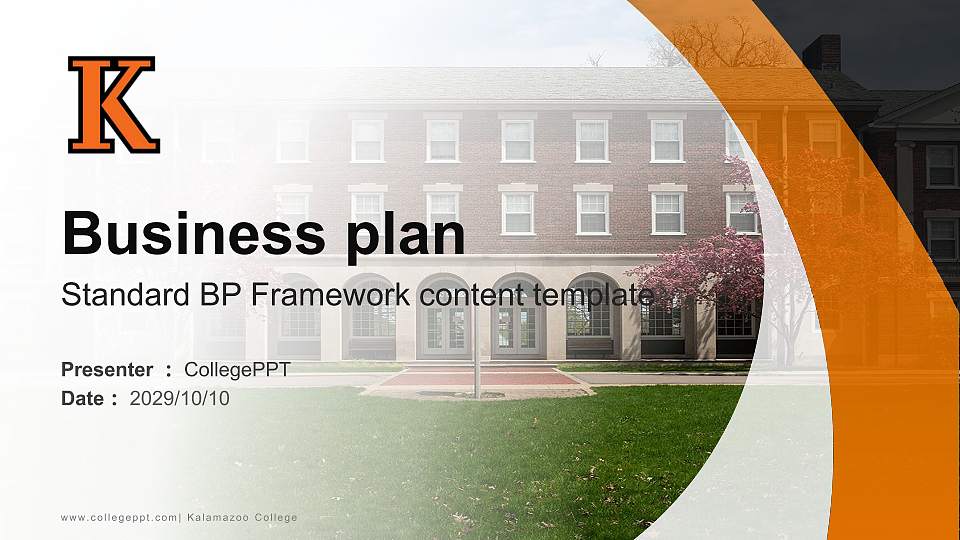 K

Business plan

Standard BP Framework content template

Presenter : CollegePPT
Date : 2029/10/10

www.collegeppt.com| Kalamazoo College